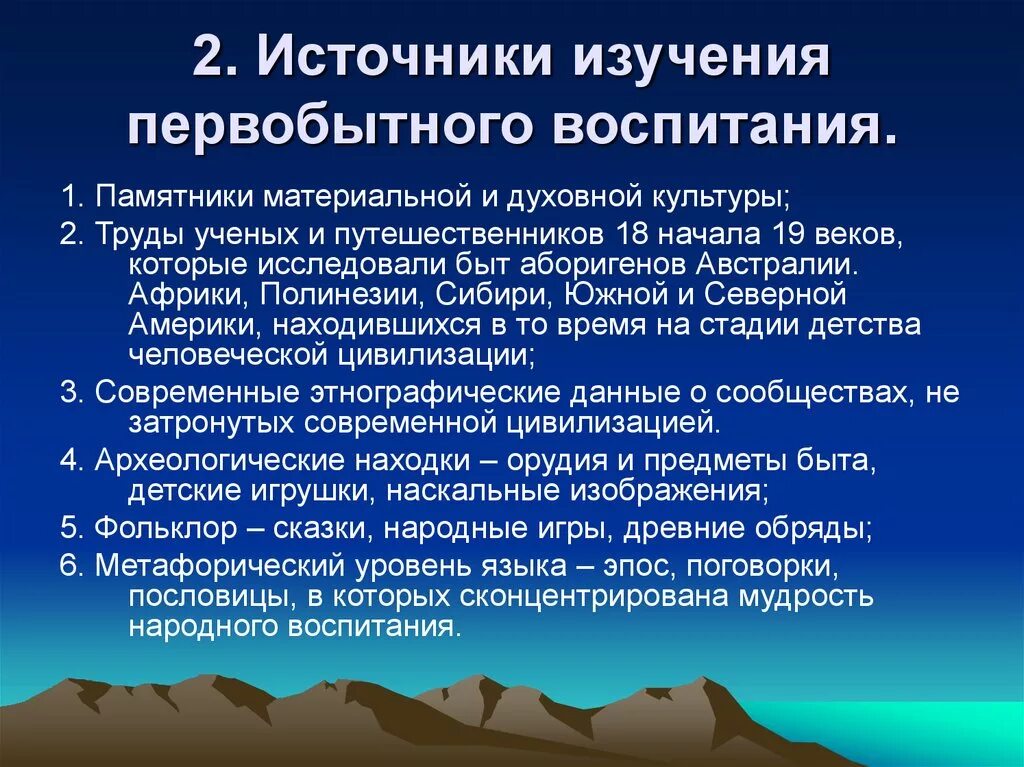 2. Источники изучения первобытного воспитания.

1. Памятники материальной и духовной культуры;

2. Труды ученых и путешественников 18 начала 19 веков, которые исследовали быт аборигенов Австралии. Африки, Полинезии, Сибири, Южной и Северной Америки, находившихся в то время на стадии детства человеческой цивилизации;

3. Современные этнографические данные о сообществах, не затронутых современной цивилизацией.

4. Археологические находки – орудия и предметы быта, детские игрушки, наскальные изображения;

5. Фольклор – сказки, народные игры, древние обряды;

6. Метафорический уровень языка – эпос, поговорки, пословицы, в которых сконцентрирована мудрость народного воспитания.